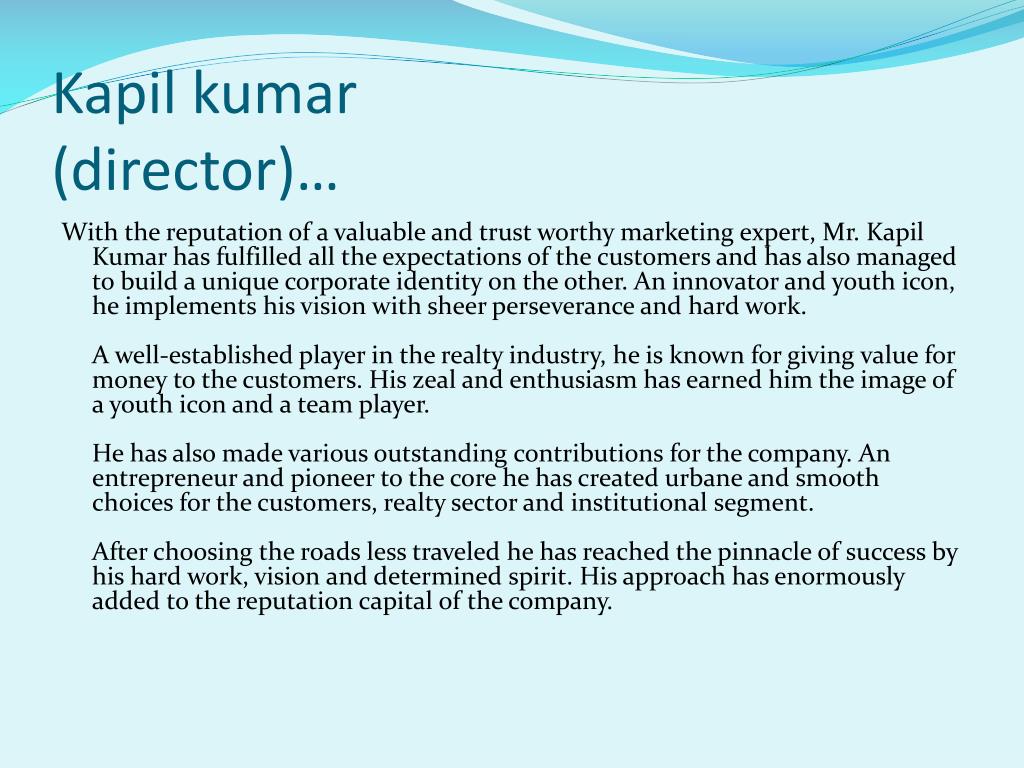 Kapil kumar (director)…

With the reputation of a valuable and trust worthy marketing expert, Mr. Kapil Kumar has fulfilled all the expectations of the customers and has also managed to build a unique corporate identity on the other. An innovator and youth icon, he implements his vision with sheer perseverance and hard work.

A well-established player in the realty industry, he is known for giving value for money to the customers. His zeal and enthusiasm has earned him the image of a youth icon and a team player.

He has also made various outstanding contributions for the company. An entrepreneur and pioneer to the core he has created urbane and smooth choices for the customers, realty sector and institutional segment.

After choosing the roads less traveled he has reached the pinnacle of success by his hard work, vision and determined spirit. His approach has enormously added to the reputation capital of the company.